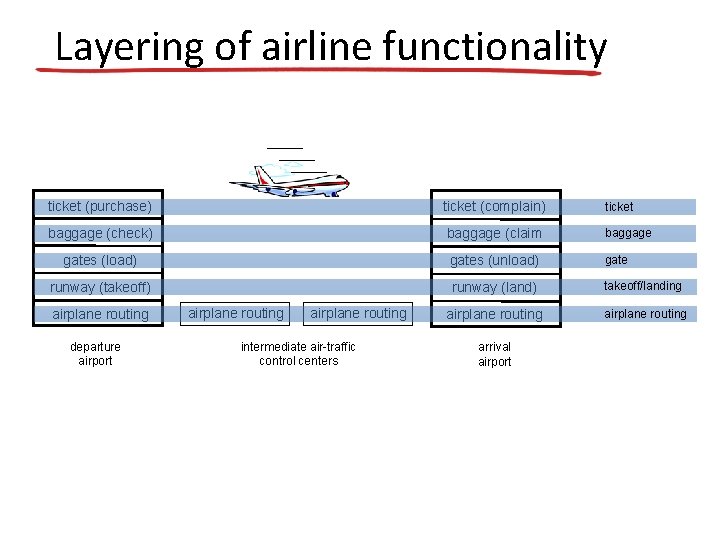 Layering of airline functionality

ticket (purchase)
baggage (check)
gates (load)
runway (takeoff)
airplane routing

airplane routing
airplane routing

ticket (complain)
baggage (claim
gates (unload)
runway (land)
airplane routing

ticket
baggage
gate
takeoff/landing
airplane routing

departure airport

intermediate air-traffic control centers

arrival airport